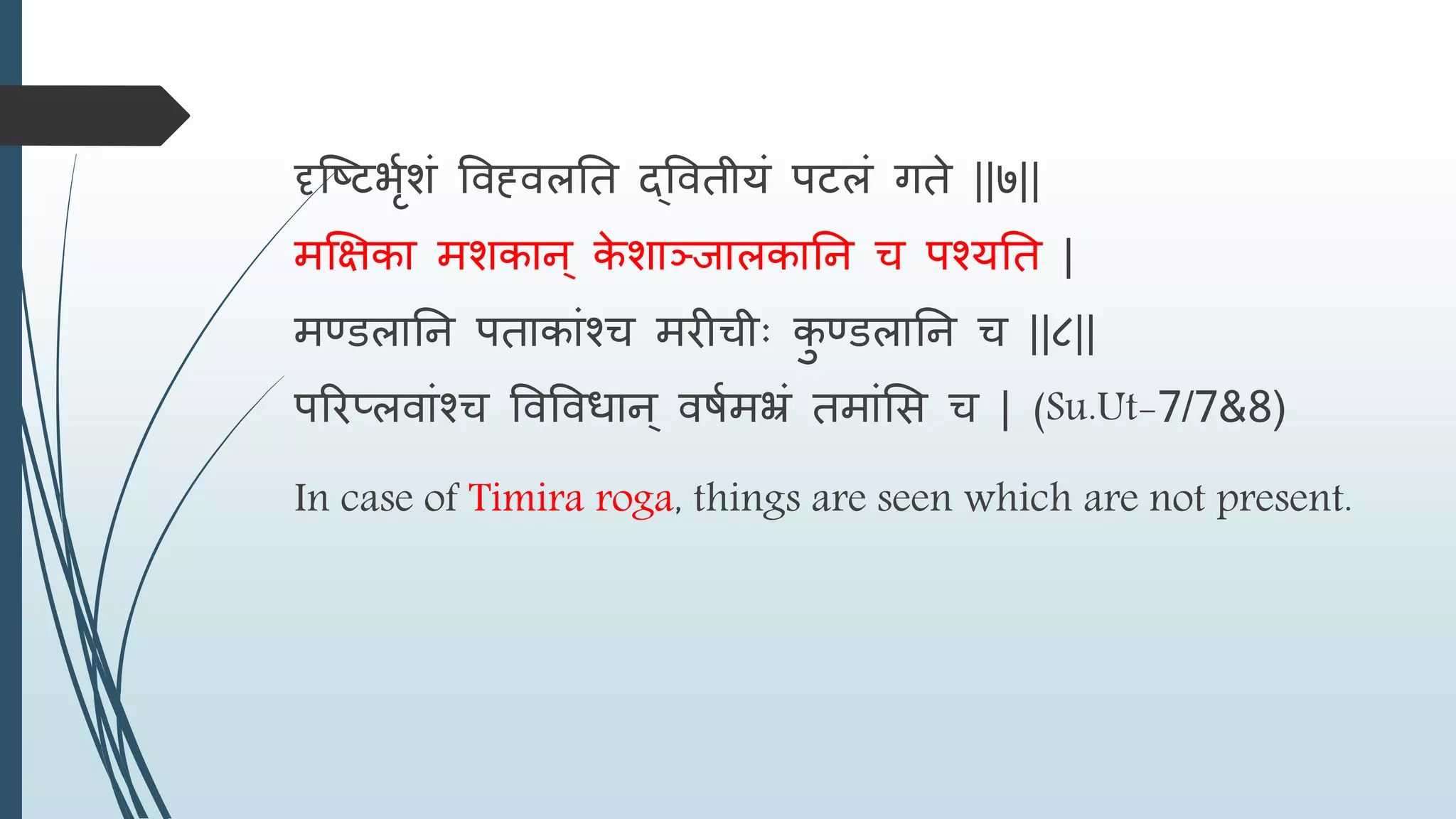 दृष्टिर्भृशं विह्वलति द्वितीयं पटलं गते ||७||

मक्षिका मशकान् केशाञ्जालकानि च पश्यति |

मण्डलानि पताकांश्च मरीचीः कुण्डलानि च ||८||

परिप्लवांश्च विविधान् वर्षमभ्रं तमांसि च | (Su.Ut-7/7&8)

In case of Timira roga, things are seen which are not present.